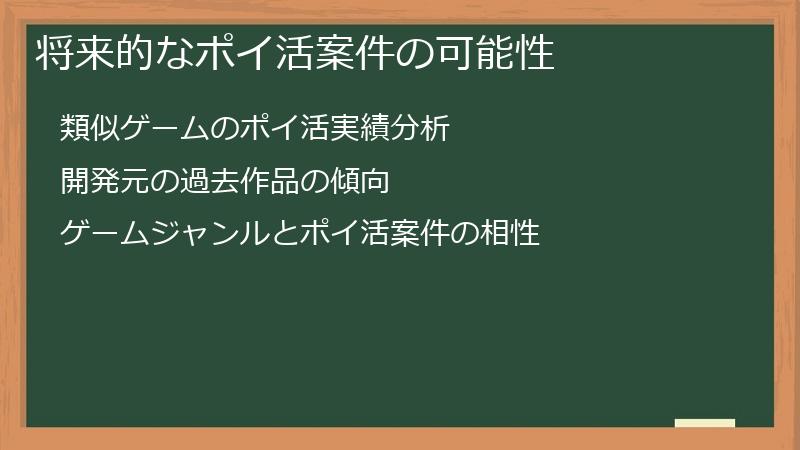 将来的なポイ活案件の可能性

類似ゲームのポイ活実績分析

開発元の過去作品の傾向

ゲームジャンルとポイ活案件の相性